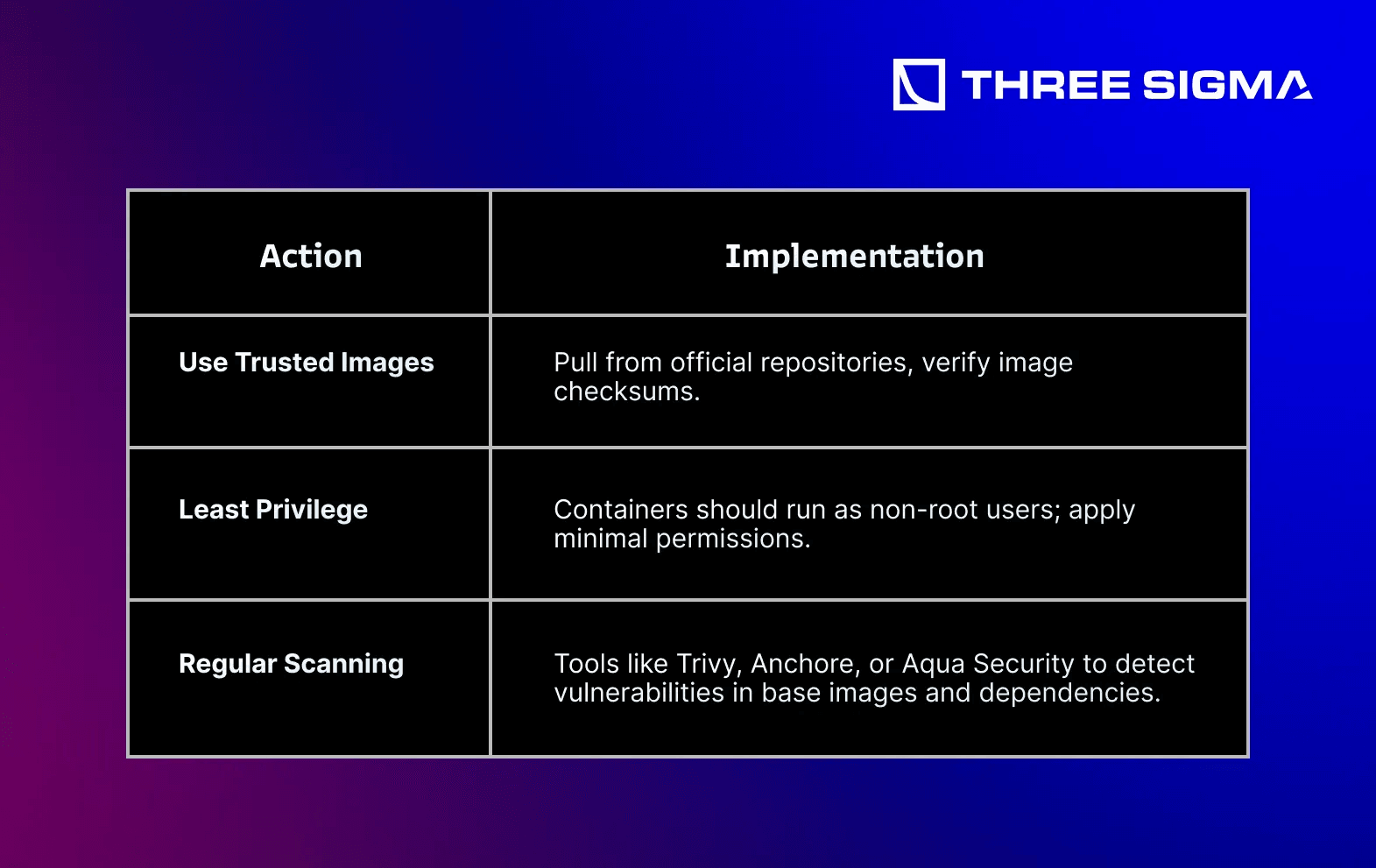 THREE SIGMA

| Action | Implementation |
|---|---|
| Use Trusted Images | Pull from official repositories, verify image checksums. |
| Least Privilege | Containers should run as non-root users; apply minimal permissions. |
| Regular Scanning | Tools like Trivy, Anchore, or Aqua Security to detect vulnerabilities in base images and dependencies. |